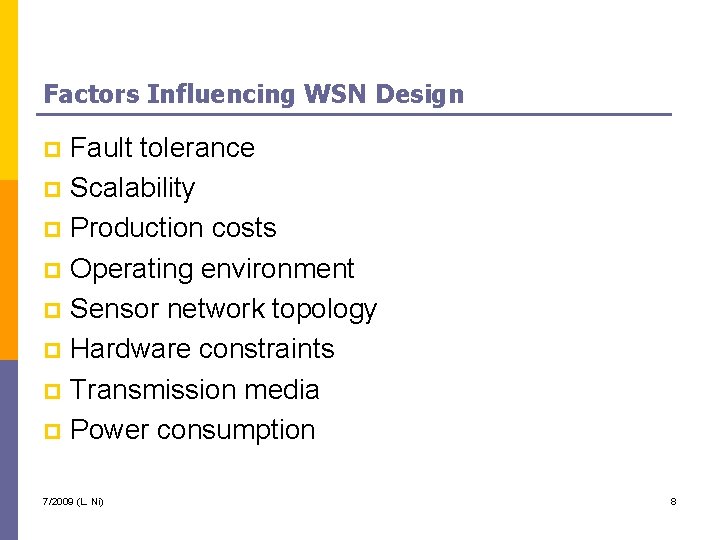 Factors Influencing WSN Design

Fault tolerance
Scalability
Production costs
Operating environment
Sensor network topology
Hardware constraints
Transmission media
Power consumption

7/2009 (L. Ni)

8